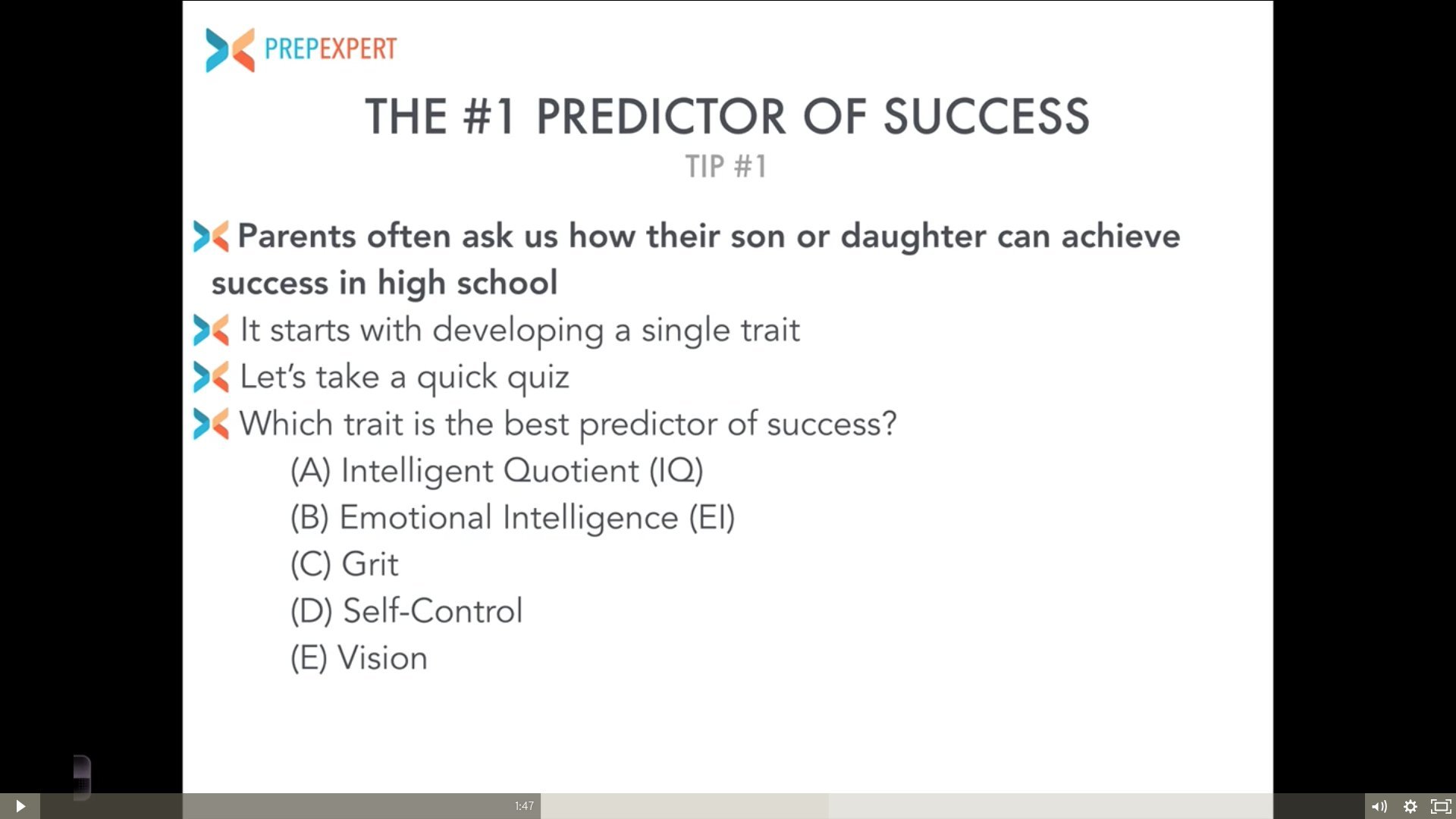 PREPEXPERT

THE #1 PREDICTOR OF SUCCESS

TIP #1

Parents often ask us how their son or daughter can achieve success in high school

It starts with developing a single trait

Let's take a quick quiz

Which trait is the best predictor of success?

(A) Intelligent Quotient (IQ)

(B) Emotional Intelligence (EI)

(C) Grit

(D) Self-Control

(E) Vision

1:47